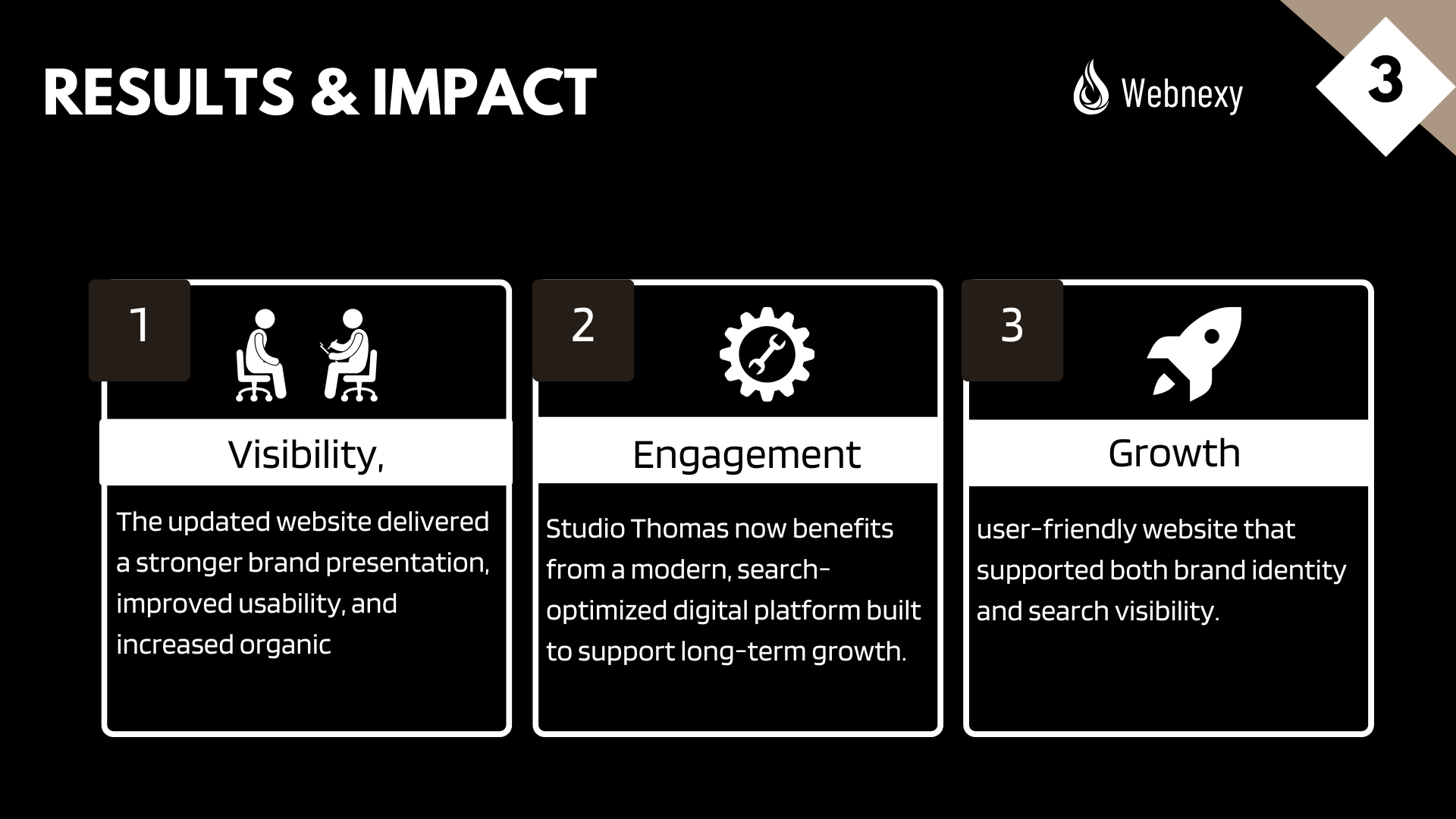 RESULTS & IMPACT

Webnexy

3

1

Visibility,

The updated website delivered a stronger brand presentation, improved usability, and increased organic

2

Engagement

Studio Thomas now benefits from a modern, search-optimized digital platform built to support long-term growth.

3

Growth

user-friendly website that supported both brand identity and search visibility.